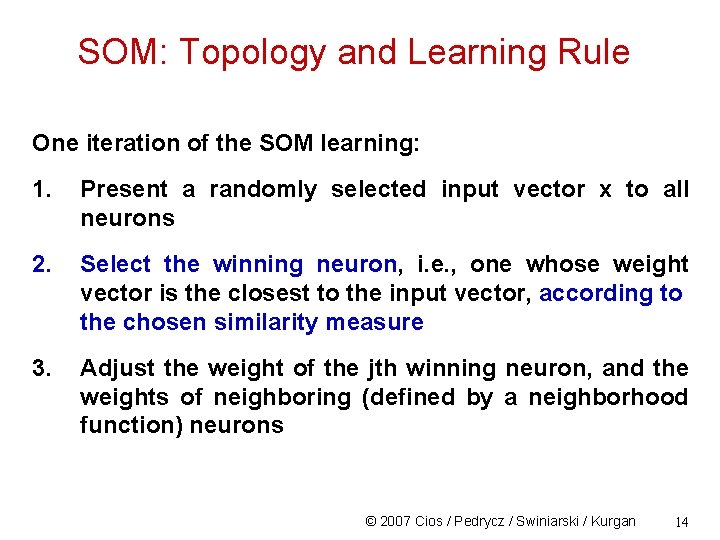 SOM: Topology and Learning Rule

One iteration of the SOM learning:

1. Present a randomly selected input vector x to all neurons

2. Select the winning neuron, i.e., one whose weight vector is the closest to the input vector, according to the chosen similarity measure

3. Adjust the weight of the jth winning neuron, and the weights of neighboring (defined by a neighborhood function) neurons

© 2007 Cios / Pedrycz / Swiniarski / Kurgan 14